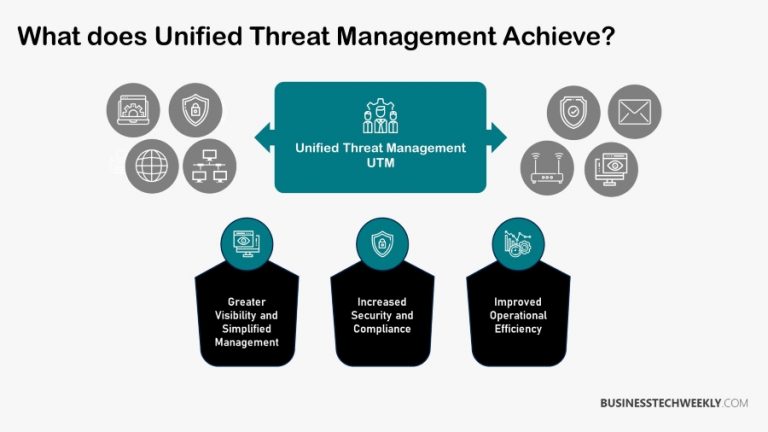 What does Unified Threat Management Achieve?

Unified Threat Management UTM

Greater Visibility and Simplified Management

Increased Security and Compliance

Improved Operational Efficiency

BUSINESSTECHWEEKLY.COM